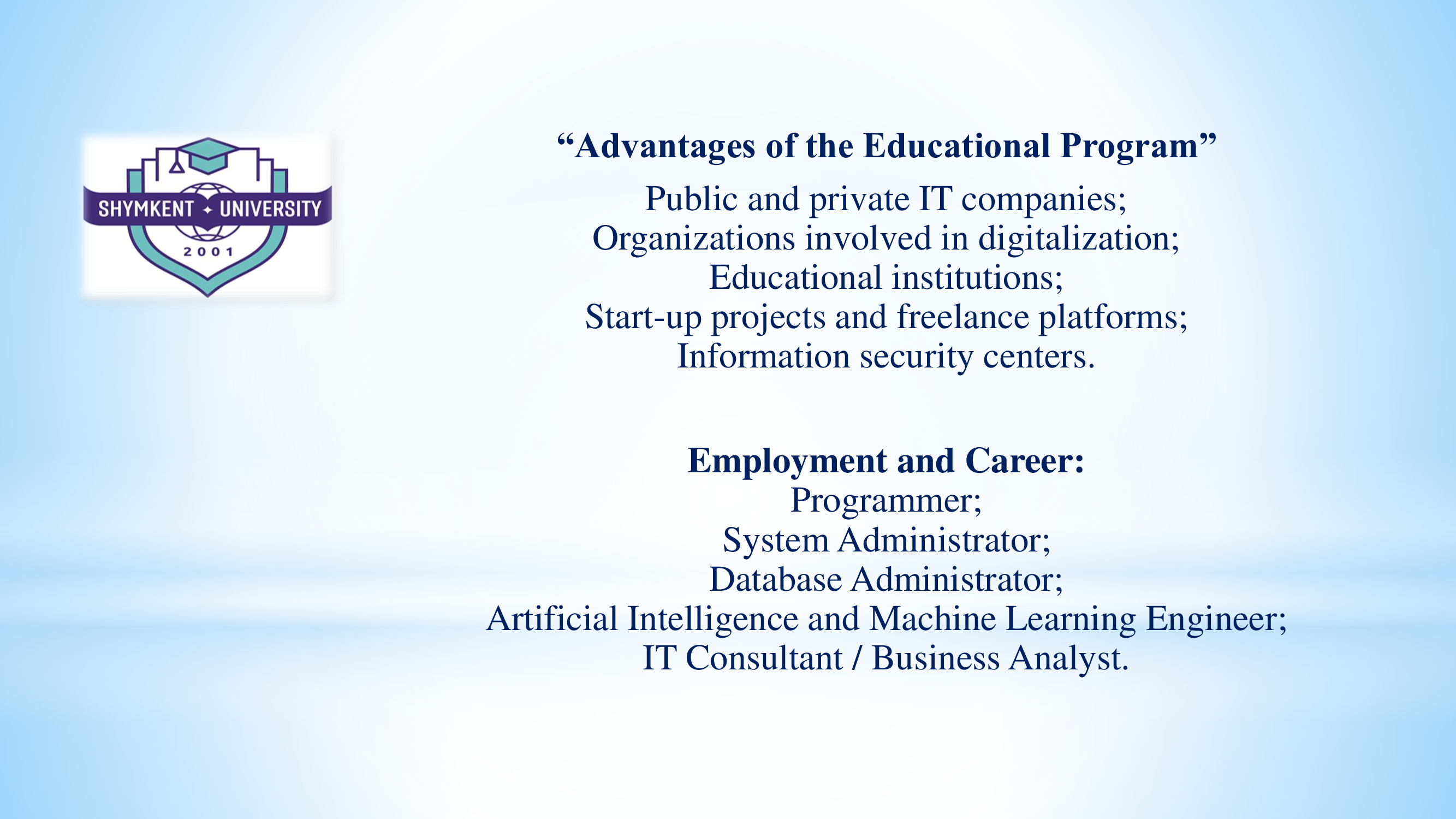 SHYMKENT UNIVERSITY
2001

“Advantages of the Educational Program”
Public and private IT companies;
Organizations involved in digitalization;
Educational institutions;
Start-up projects and freelance platforms;
Information security centers.

Employment and Career:
Programmer;
System Administrator;
Database Administrator;
Artificial Intelligence and Machine Learning Engineer;
IT Consultant / Business Analyst.